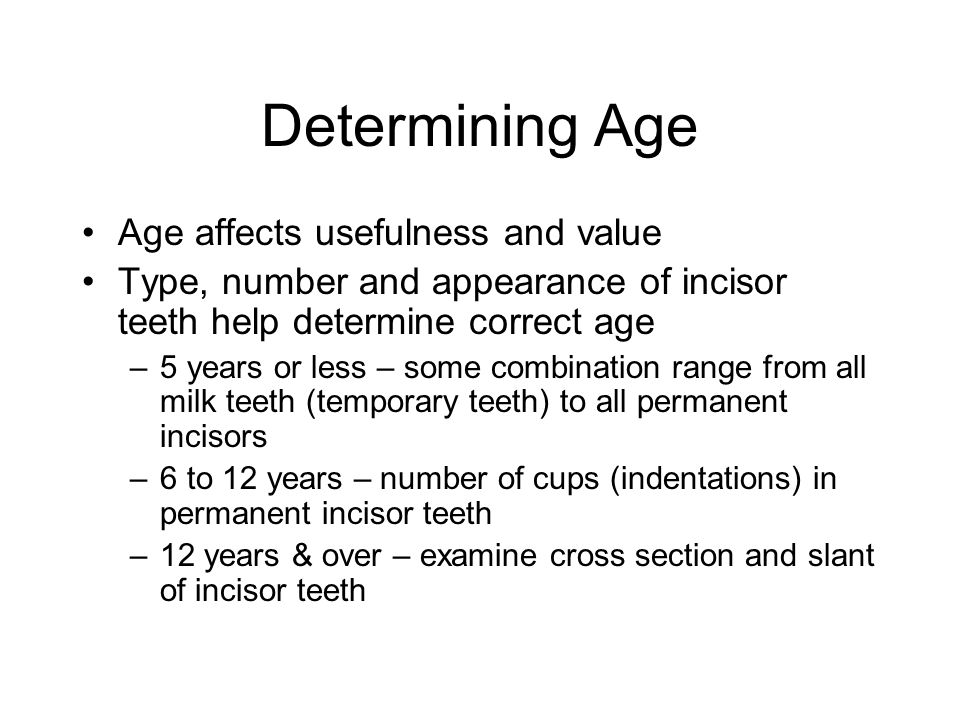 Determining Age

• Age affects usefulness and value
• Type, number and appearance of incisor teeth help determine correct age
– 5 years or less – some combination range from all milk teeth (temporary teeth) to all permanent incisors
– 6 to 12 years – number of cups (indentations) in permanent incisor teeth
– 12 years & over – examine cross section and slant of incisor teeth